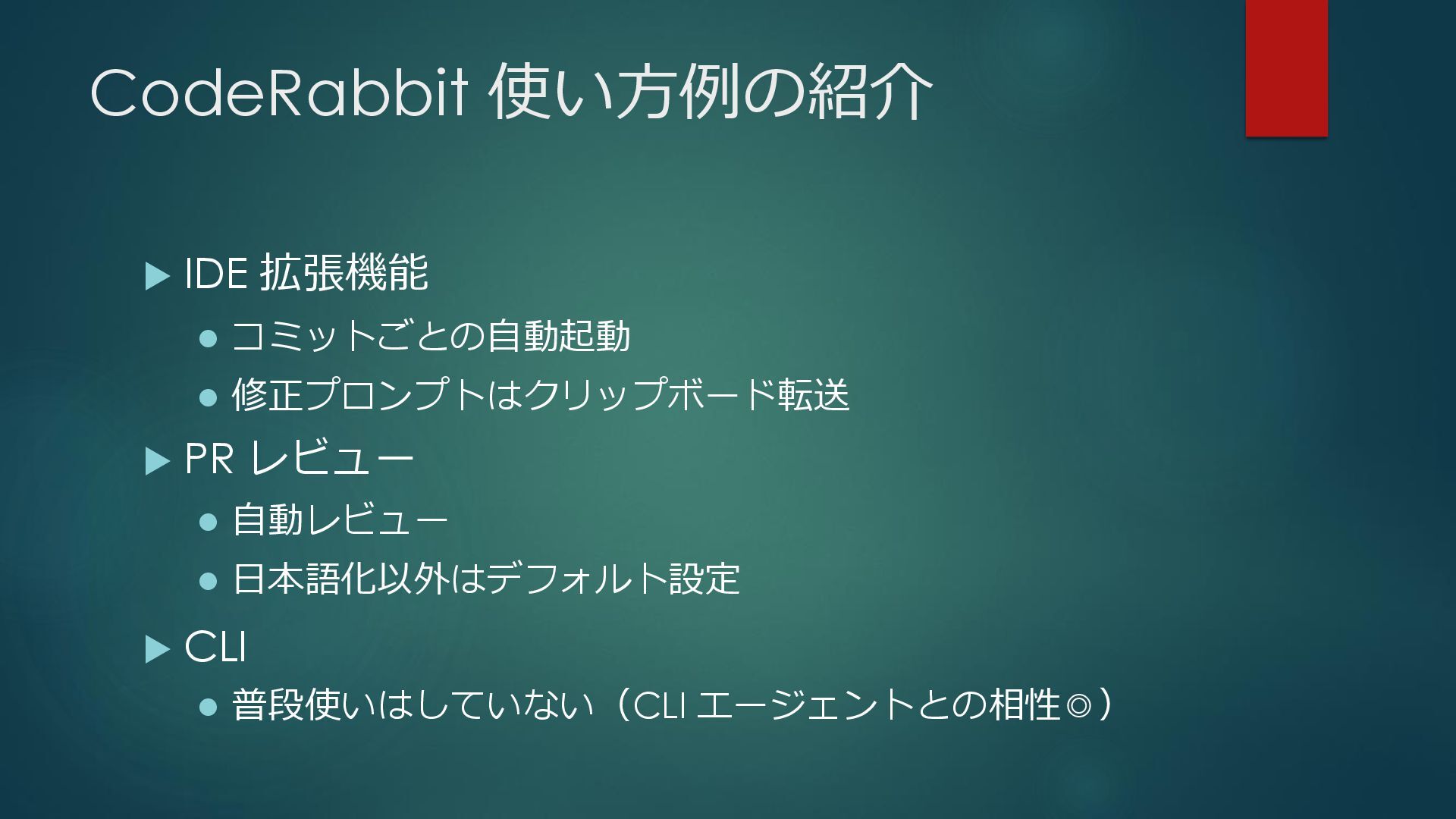 CodeRabbit 使い方例の紹介

▶ IDE 拡張機能

● コミットごとの自動起動

● 修正プロンプトはクリップボード転送

▶ PR レビュー

● 自動レビュー

● 日本語化以外はデフォルト設定

▶ CLI

● 普段使いはしていない（CLI エージェントとの相性◎）